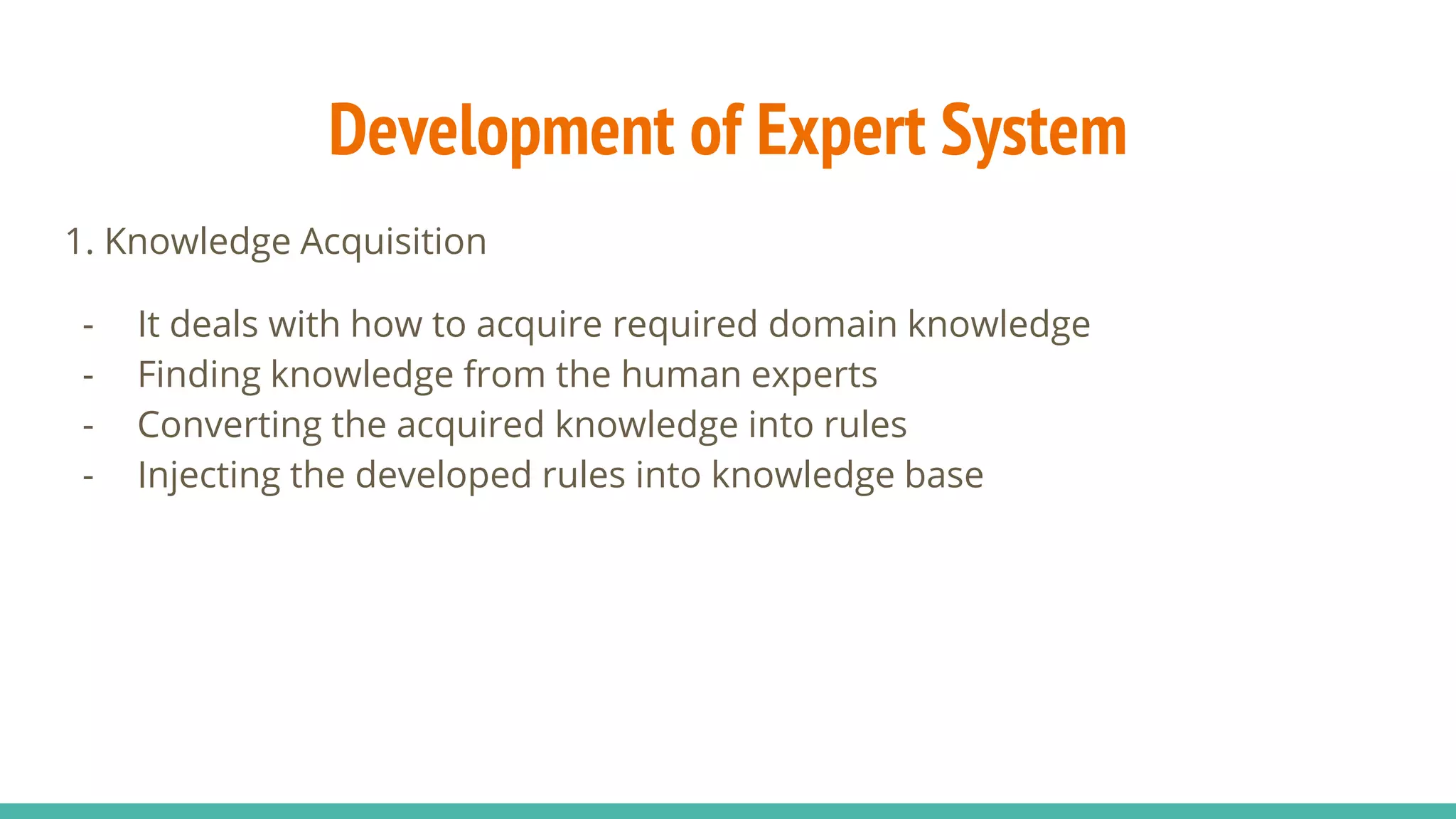 Development of Expert System

1. Knowledge Acquisition

- It deals with how to acquire required domain knowledge
- Finding knowledge from the human experts
- Converting the acquired knowledge into rules
- Injecting the developed rules into knowledge base